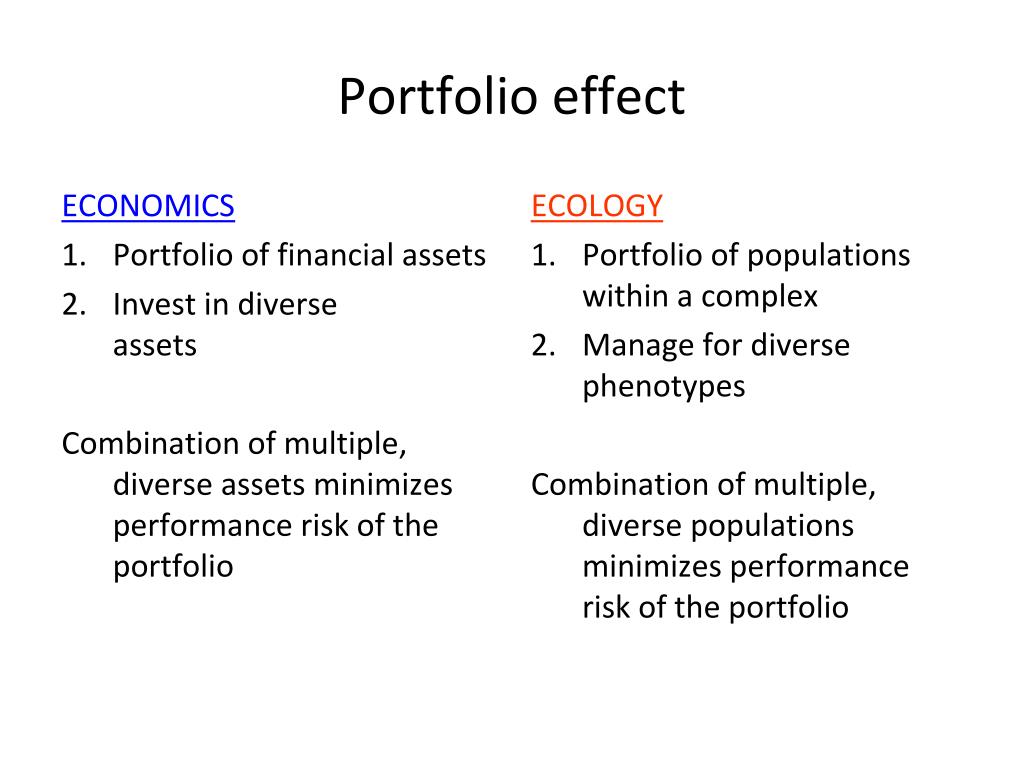 Portfolio effect

ECONOMICS
1. Portfolio of financial assets
2. Invest in diverse assets

Combination of multiple, diverse assets minimizes performance risk of the portfolio

ECOLOGY
1. Portfolio of populations within a complex
2. Manage for diverse phenotypes

Combination of multiple, diverse populations minimizes performance risk of the portfolio